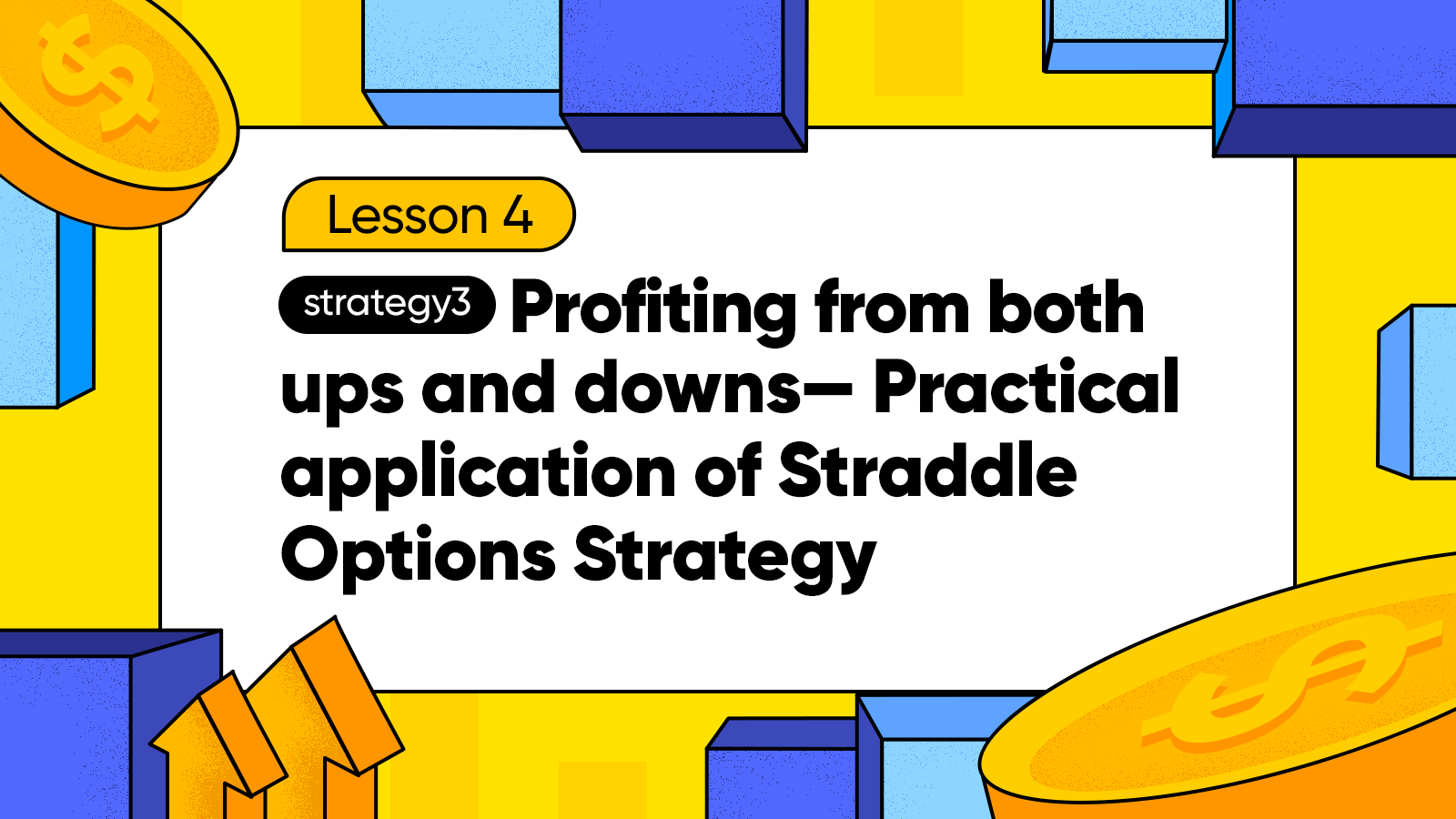 Lesson 4

strategy3 Profiting from both ups and downs— Practical application of Straddle Options Strategy